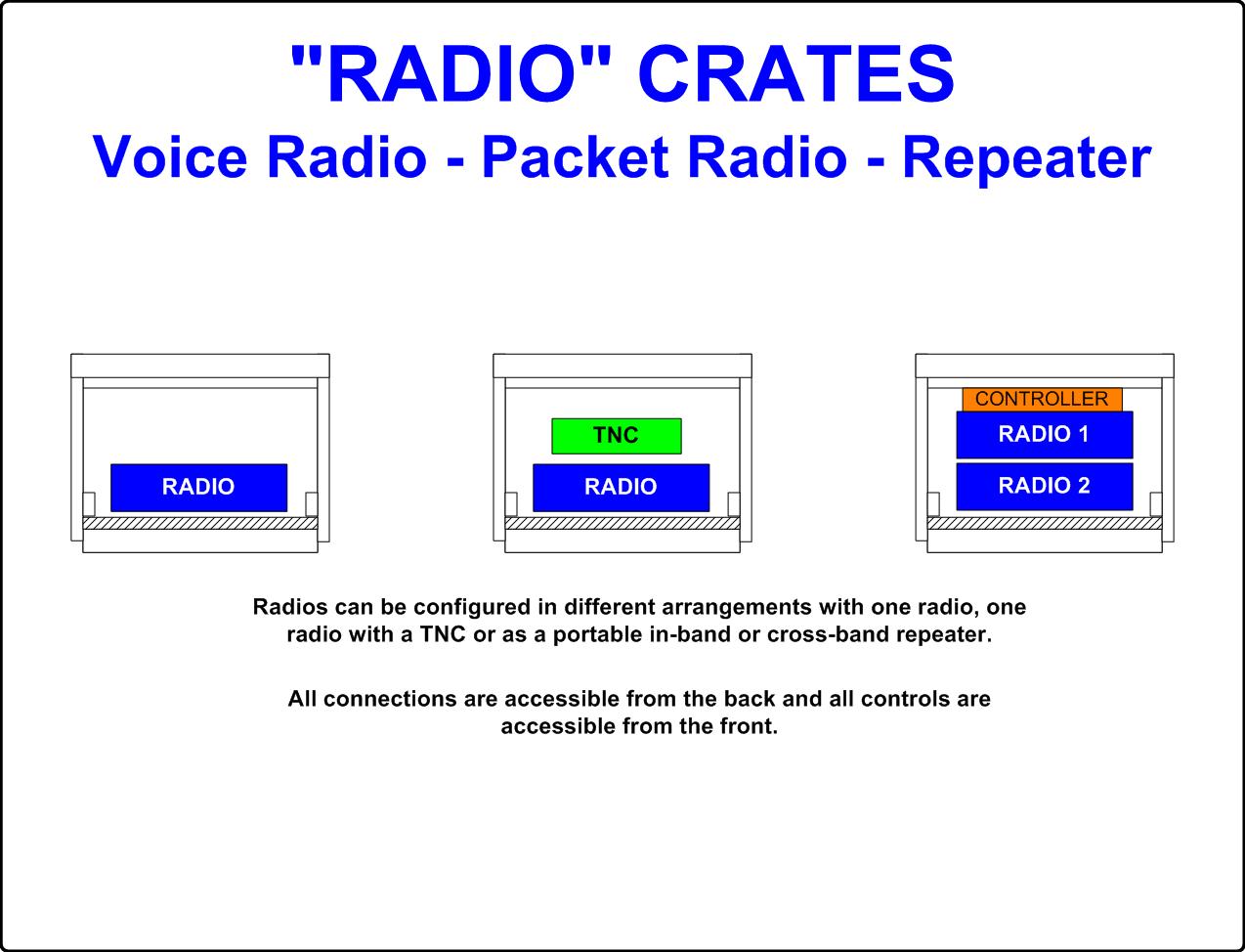 "RADIO" CRATES
Voice Radio - Packet Radio - Repeater

RADIO

TNC
RADIO

CONTROLLER
RADIO 1
RADIO 2

Radios can be configured in different arrangements with one radio, one radio with a TNC or as a portable in-band or cross-band repeater.

All connections are accessible from the back and all controls are accessible from the front.